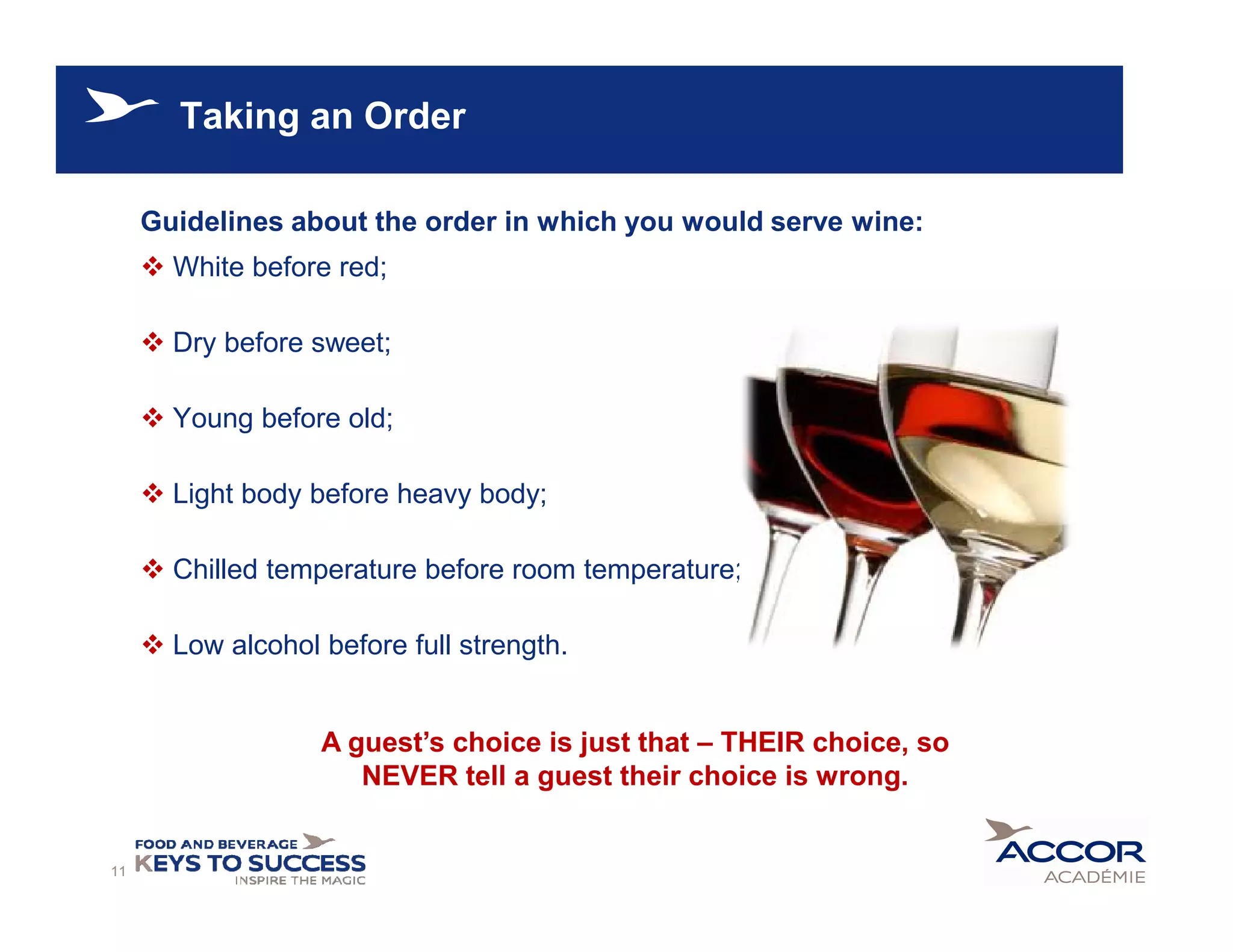 Taking an Order

Guidelines about the order in which you would serve wine:

❖ White before red;

❖ Dry before sweet;

❖ Young before old;

❖ Light body before heavy body;

❖ Chilled temperature before room temperature;

❖ Low alcohol before full strength.

A guest's choice is just that – THEIR choice, so NEVER tell a guest their choice is wrong.

11

FOOD AND BEVERAGE
KEYS TO SUCCESS
INSPIRE THE MAGIC

ACCOR
ACADÉMIE